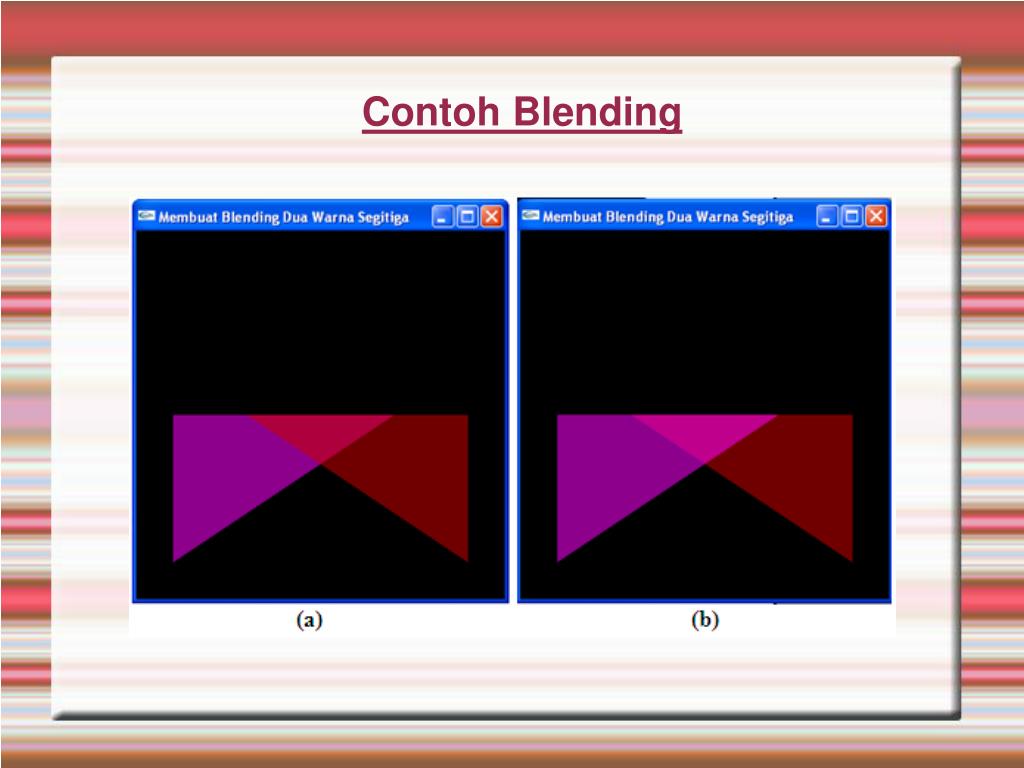 Contoh Blending

Membuat Blending Dua Warna Segitiga

Membuat Blending Dua Warna Segitiga

(a)

(b)